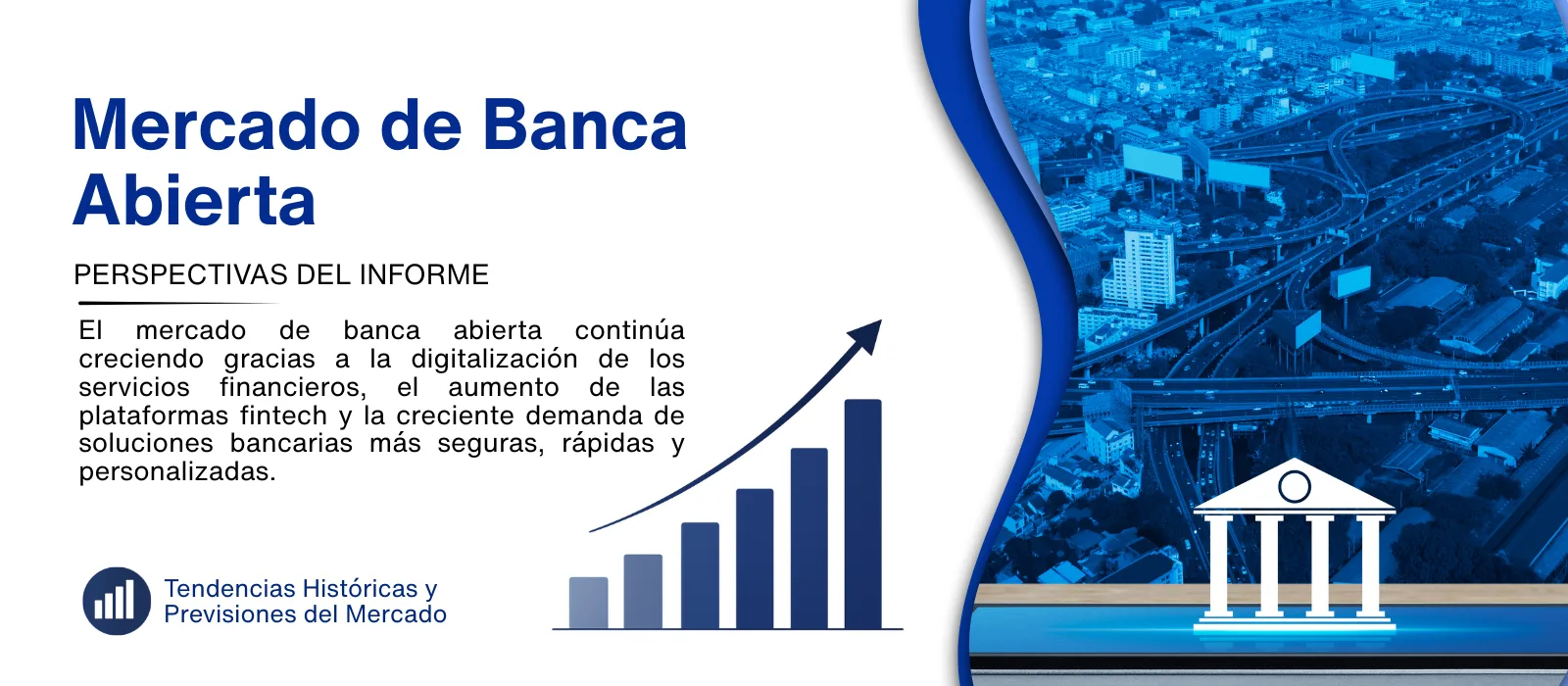 Mercado de Banca Abierta

PERSPECTIVAS DEL INFORME

El mercado de banca abierta continúa creciendo gracias a la digitalización de los servicios financieros, el aumento de las plataformas fintech y la creciente demanda de soluciones bancarias más seguras, rápidas y personalizadas.

Tendencias Históricas y Previsiones del Mercado